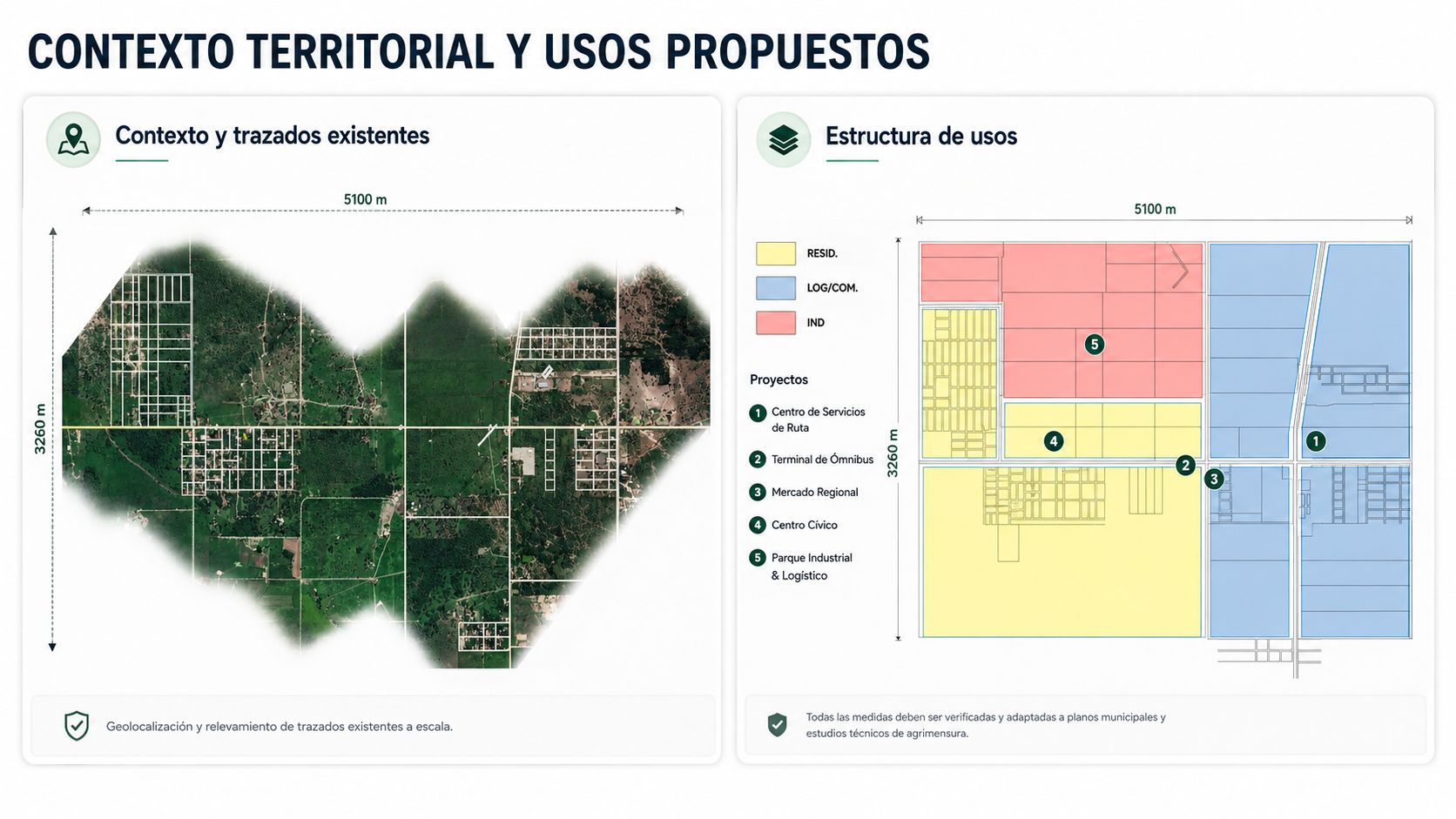 CONTEXTO TERRITORIAL Y USOS PROPUESTOS

Contexto y trazados existentes

5100 m

3260 m

Geolocalización y relevamiento de trazados existentes a escala.

Estructura de usos

5100 m

3260 m

RESID.

LOG/COM.

IND

Proyectos

1 Centro de Servicios de Ruta

2 Terminal de Ómnibus

3 Mercado Regional

4 Centro Cívico

5 Parque Industrial & Logístico

5

4

2

3

1

Todas las medidas deben ser verificadas y adaptadas a planos municipales y estudios técnicos de agrimensura.